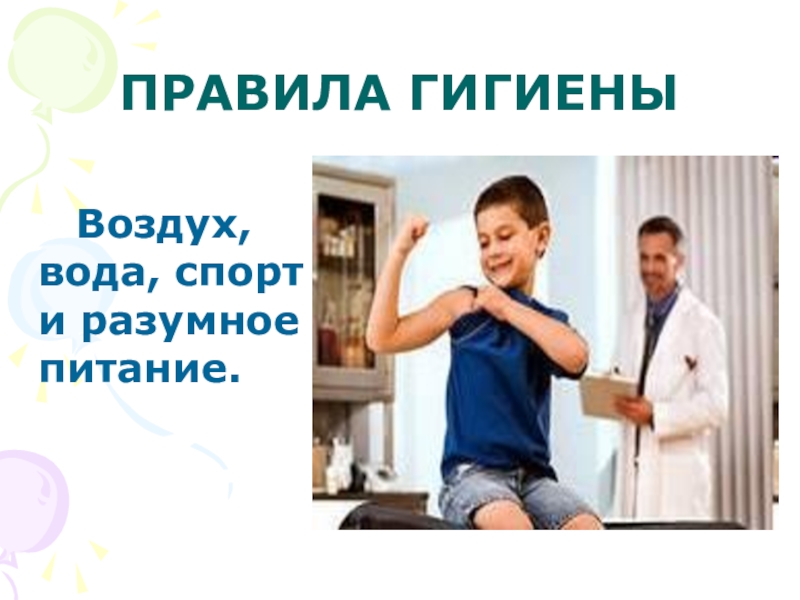 ПРАВИЛА ГИГИЕНЫ

Воздух, вода, спорт и разумное питание.